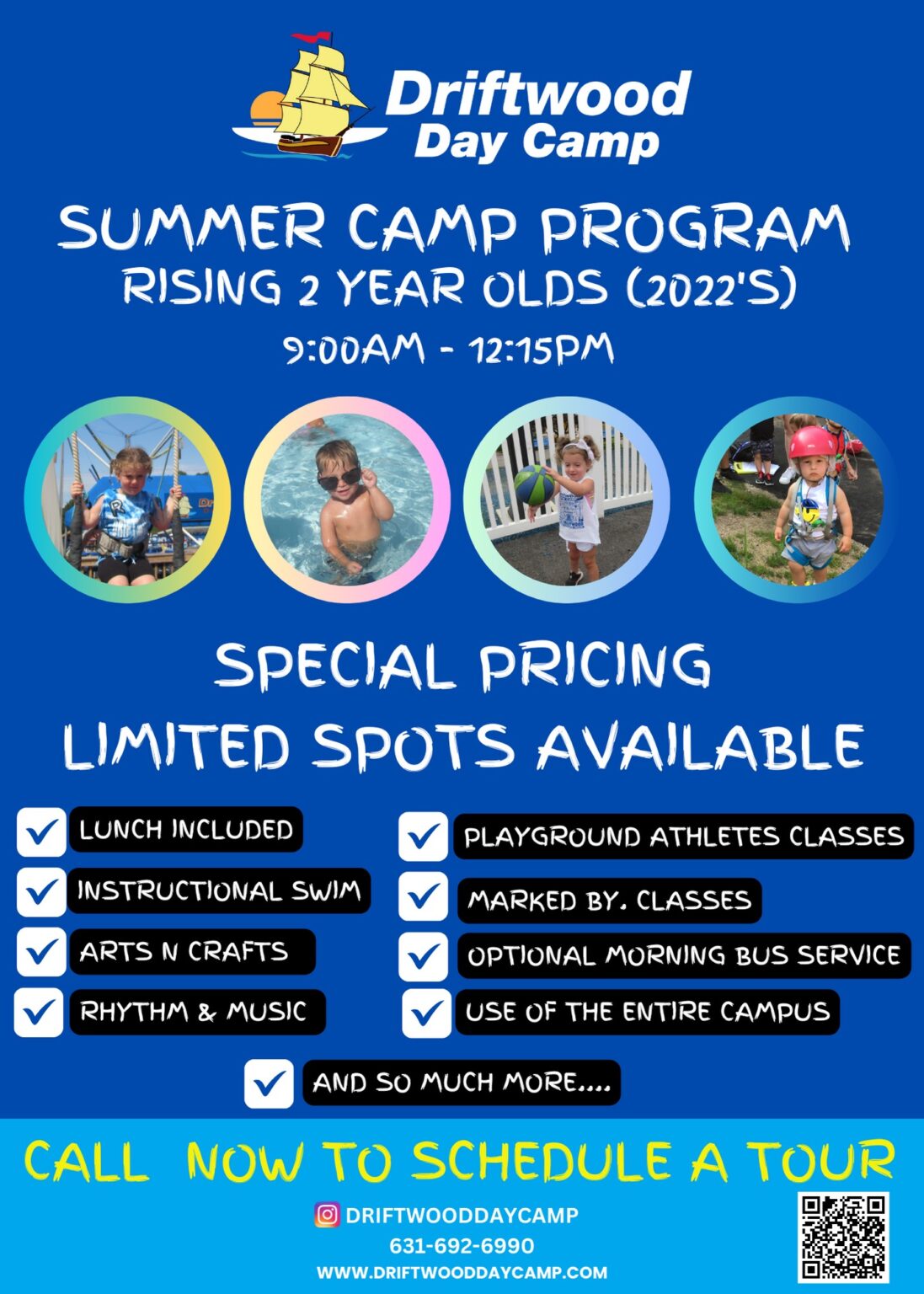 Driftwood Day Camp

SUMMER CAMP PROGRAM
RISING 2 YEAR OLDS (2022'S)
9:00AM - 12:15PM

SPECIAL PRICING
LIMITED SPOTS AVAILABLE

LUNCH INCLUDED
INSTRUCTIONAL SWIM
ARTS N CRAFTS
RHYTHM & MUSIC

PLAYGROUND ATHLETES CLASSES
MARKED BY. CLASSES
OPTIONAL MORNING BUS SERVICE
USE OF THE ENTIRE CAMPUS

AND SO MUCH MORE....

CALL NOW TO SCHEDULE A TOUR

DRIFTWOODDAYCAMP
631-692-6990
WWW.DRIFTWOODDAYCAMP.COM